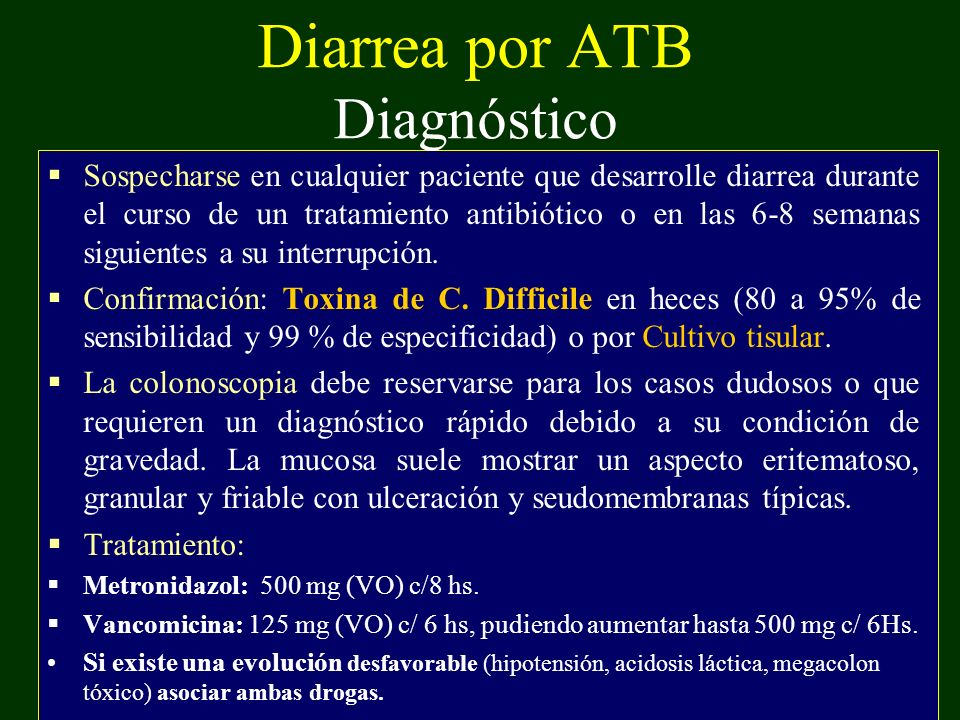 Diarrea por ATB
Diagnóstico

▪ Sospecharse en cualquier paciente que desarrolle diarrea durante el curso de un tratamiento antibiótico o en las 6-8 semanas siguientes a su interrupción.

▪ Confirmación: Toxina de C. Difficile en heces (80 a 95% de sensibilidad y 99 % de especificidad) o por Cultivo tisular.

▪ La colonoscopia debe reservarse para los casos dudosos o que requieren un diagnóstico rápido debido a su condición de gravedad. La mucosa suele mostrar un aspecto eritematoso, granular y friable con ulceración y seudomembranas típicas.

▪ Tratamiento:

▪ Metronidazol: 500 mg (VO) c/8 hs.

▪ Vancomicina: 125 mg (VO) c/ 6 hs, pudiendo aumentar hasta 500 mg c/ 6Hs.

• Si existe una evolución desfavorable (hipotensión, acidosis láctica, megacolon tóxico) asociar ambas drogas.